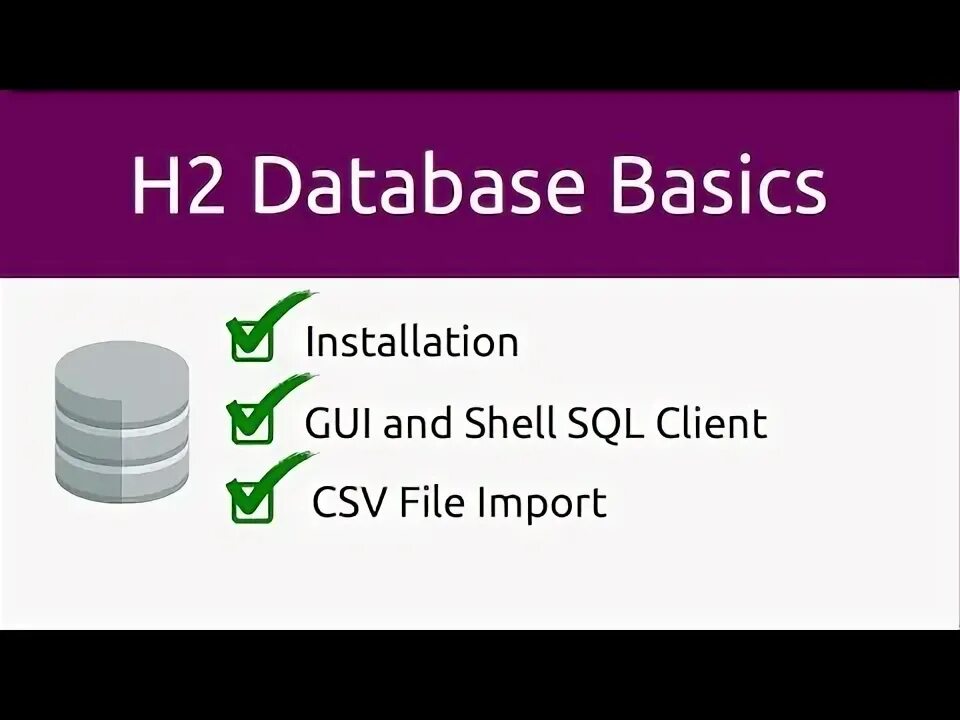 H2 Database Basics

Installation

GUI and Shell SQL Client

CSV File Import